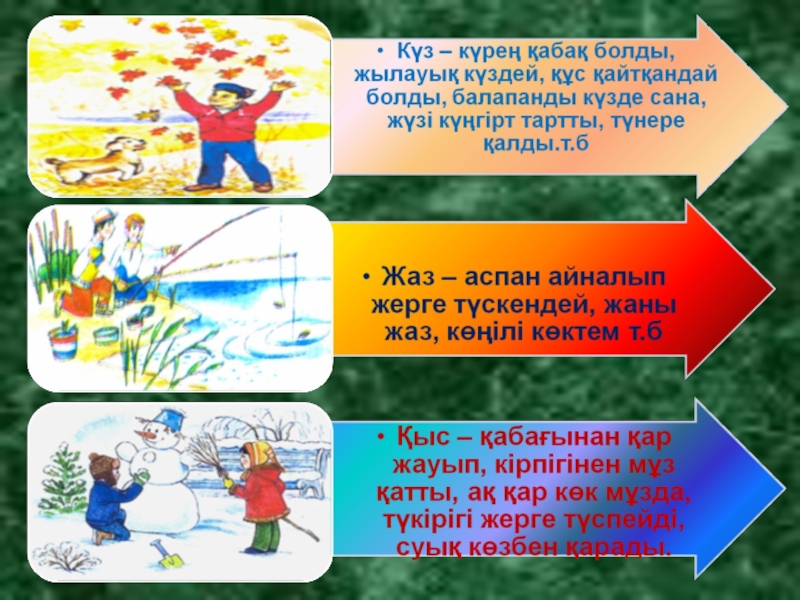 • Күз – күрең қабақ болды, жылауық күздей, құс қайтқандай болды, балапанды күзде сана, жүзі күңгірт тартты, түнере қалды.т.б

• Жаз – аспан айналып жерге түскендей, жаны жаз, көңілі көктем т.б

• Қыс – қабағынан қар жауып, кірпігінен мұз қатты, ақ қар көк мұзда, түкірігі жерге түспейді, суық көзбен қарады.